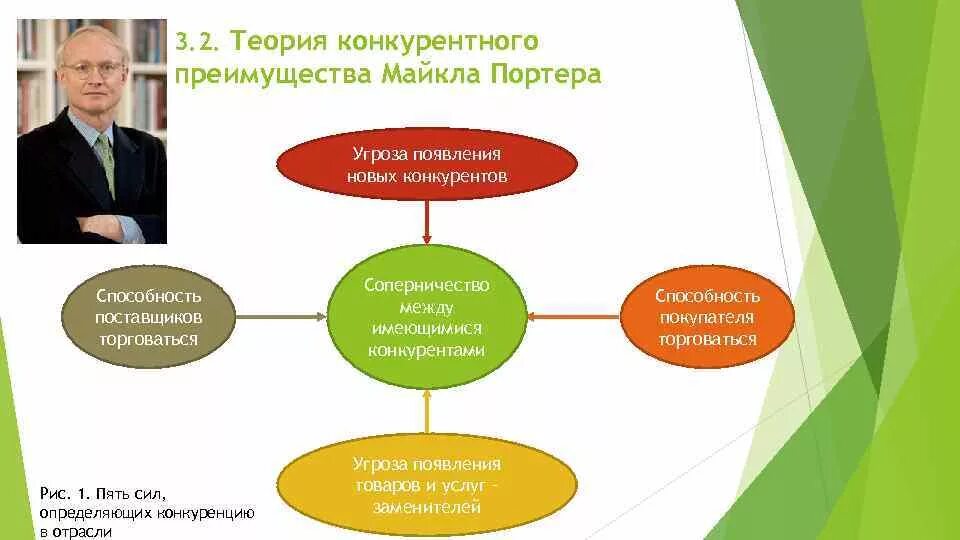 3.2. Теория конкурентного преимущества Майкла Портера

Угроза появления новых конкурентов

Способность поставщиков торговаться

Соперничество между имеющимися конкурентами

Способность покупателя торговаться

Угроза появления товаров и услуг - заменителей

Рис. 1. Пять сил, определяющих конкуренцию в отрасли